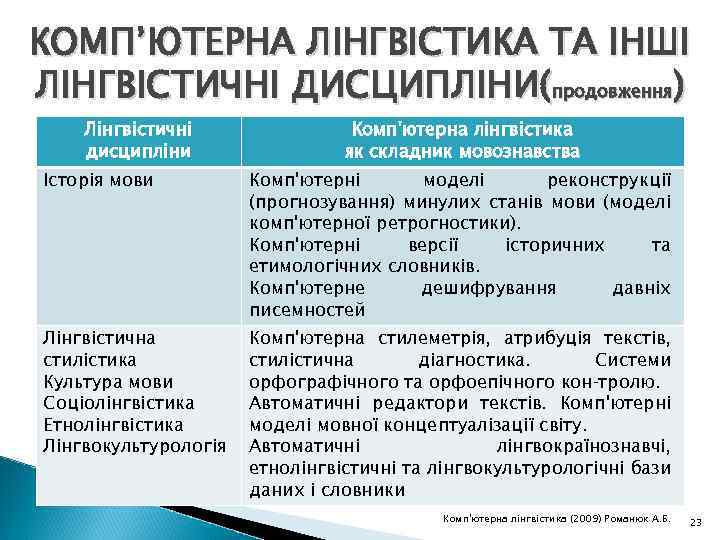 КОМП'ЮТЕРНА ЛІНГВІСТИКА ТА ІНШІ ЛІНГВІСТИЧНІ ДИСЦИПЛІНИ(продовження)

| Лінгвістичні дисципліни | Комп'ютерна лінгвістика як складник мовознавства |
|---|---|
| Історія мови | Комп'ютерні моделі реконструкції (прогнозування) минулих станів мови (моделі комп'ютерної ретрогностики). Комп'ютерні версії історичних та етимологічних словників. Комп'ютерне дешифрування давніх писемностей |
| Лінгвістична стилістика Культура мови Соціолінгвістика Етнолінгвістика Лінгвокультурологія | Комп'ютерна стилеметрія, атрибуція текстів, стилістична діагностика. Системи орфографічного та орфоепічного кон-тролю. Автоматичні редактори текстів. Комп'ютерні моделі мовної концептуалізації світу. Автоматичні лінгвокраїнознавчі, етнолінгвістичні та лінгвокультурологічні бази даних і словники |

Комп'ютерна лінгвістика (2009) Романюк А.Б.

23